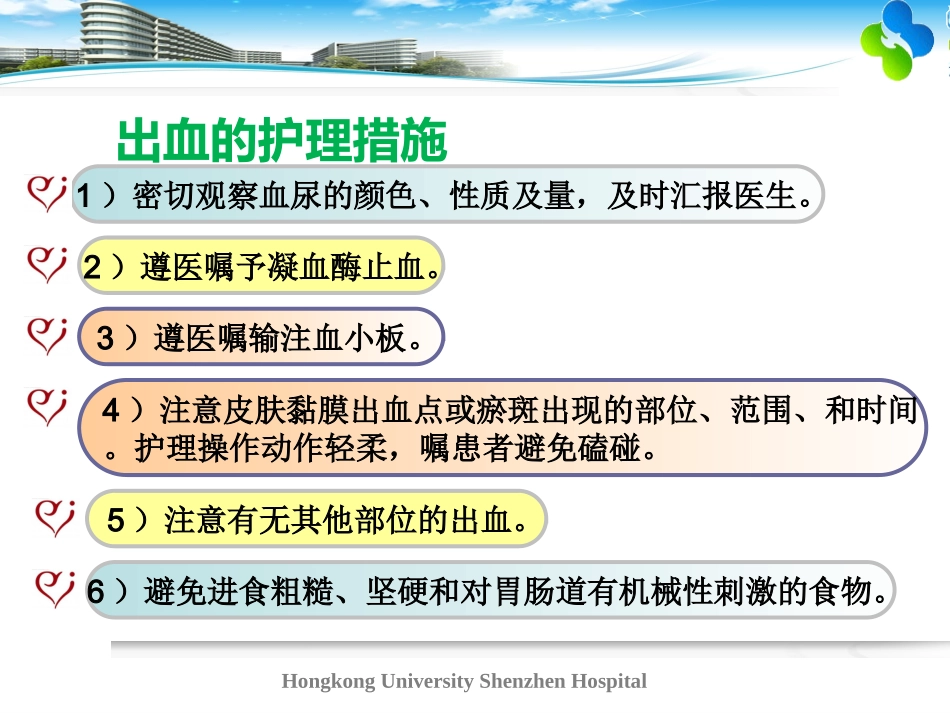 出血的护理措施

1）密切观察血尿的颜色、性质及量，及时汇报医生。

2）遵医嘱予凝血酶止血。

3）遵医嘱输注血小板。

4）注意皮肤黏膜出血点或瘀斑出现的部位、范围、和时间。护理操作动作轻柔，嘱患者避免磕碰。

5）注意有无其他部位的出血。

6）避免进食粗糙、坚硬和对胃肠道有机械性刺激的食物。

Hongkong University Shenzhen Hospital